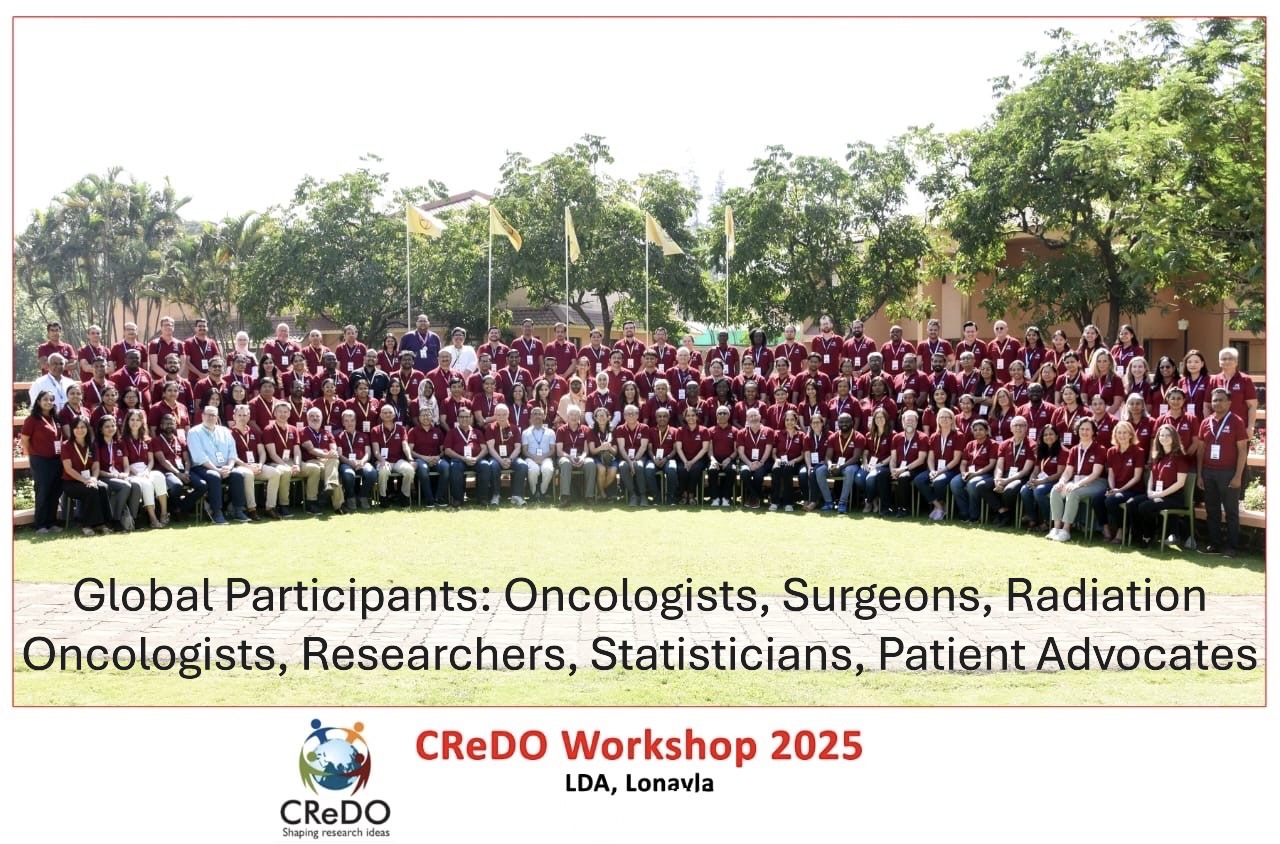 Global Participants: Oncologists, Surgeons, Radiation Oncologists, Researchers, Statisticians, Patient Advocates

CReDO
Shaping research ideas

CReDO Workshop 2025
LDA, Lonavla